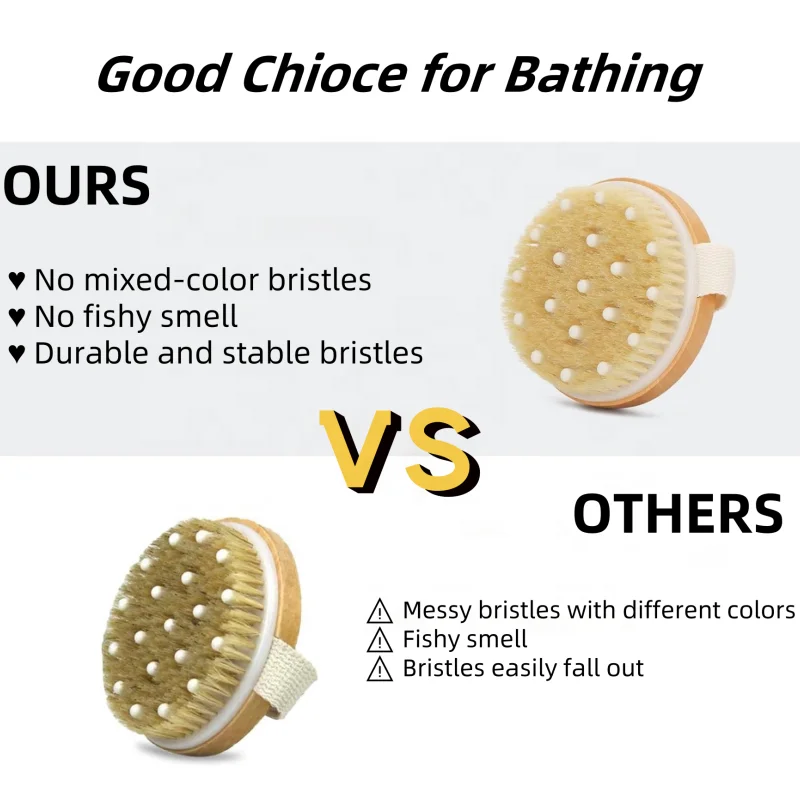 Good Chioce for Bathing

OURS

♥ No mixed-color bristles
♥ No fishy smell
♥ Durable and stable bristles

VS

OTHERS

⚠ Messy bristles with different colors
⚠ Fishy smell
⚠ Bristles easily fall out